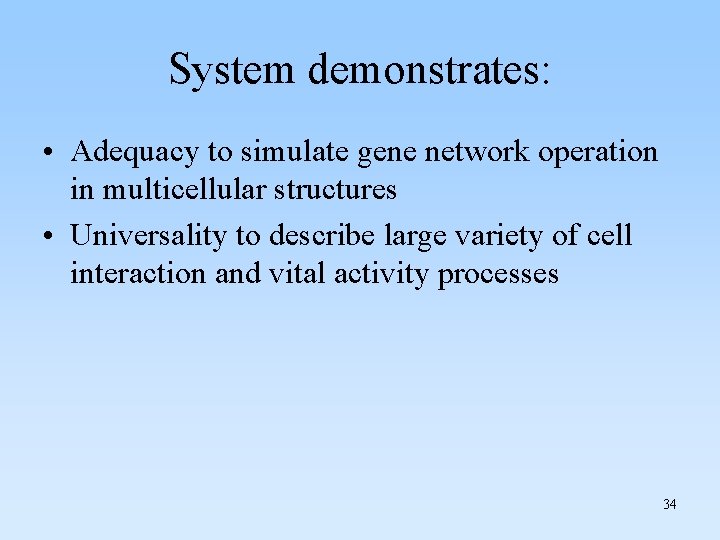 System demonstrates:

• Adequacy to simulate gene network operation in multicellular structures
• Universality to describe large variety of cell interaction and vital activity processes

34